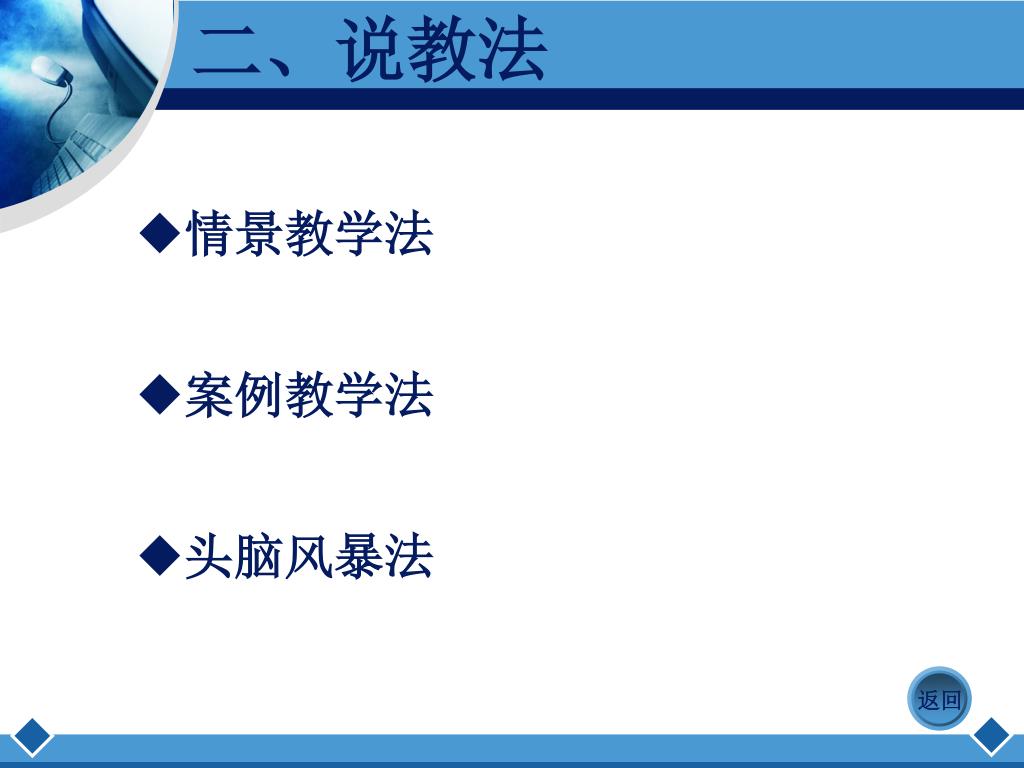 二、说教法

◆情景教学法

◆案例教学法

◆头脑风暴法

返回